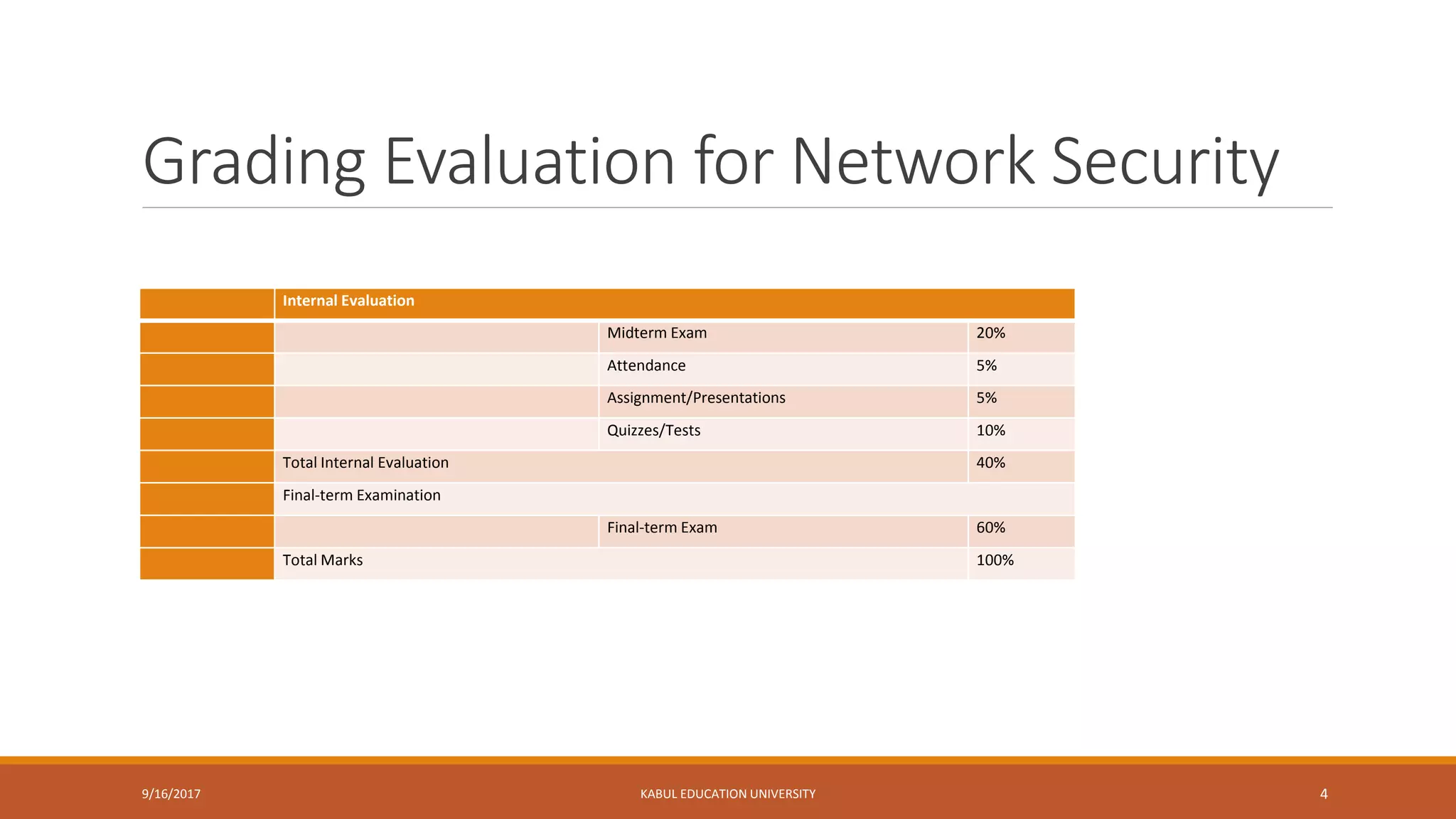 Grading Evaluation for Network Security

| | Internal Evaluation | | |
|---|---|---|---|
| | | Midterm Exam | 20% |
| | | Attendance | 5% |
| | | Assignment/Presentations | 5% |
| | | Quizzes/Tests | 10% |
| | Total Internal Evaluation | | 40% |
| | Final-term Examination | | |
| | | Final-term Exam | 60% |
| | Total Marks | | 100% |

9/16/2017

KABUL EDUCATION UNIVERSITY

4